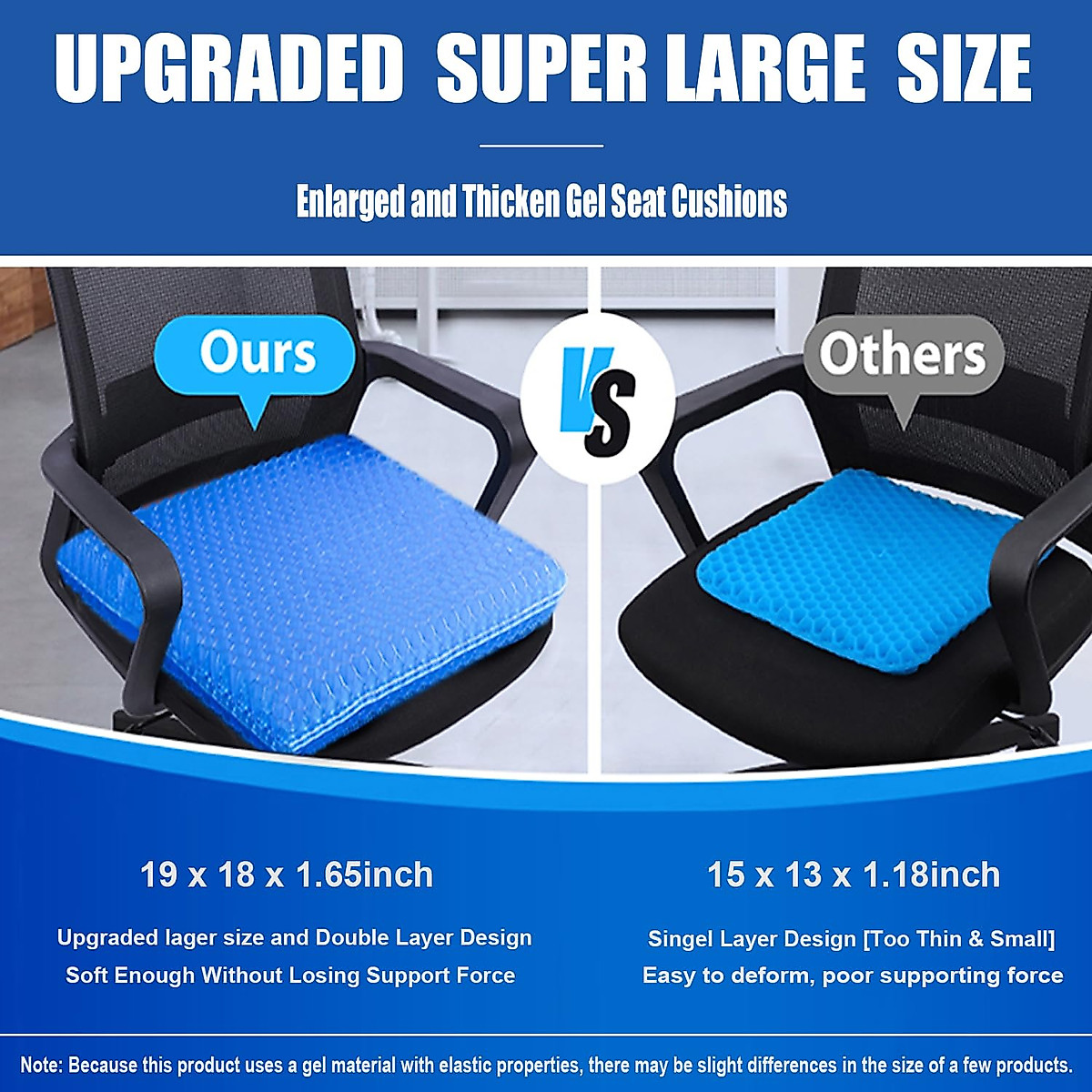 UPGRADED SUPER LARGE SIZE

Enlarged and Thicken Gel Seat Cushions

Ours

VS

Others

19 x 18 x 1.65inch

Upgraded lager size and Double Layer Design
Soft Enough Without Losing Support Force

15 x 13 x 1.18inch

Singel Layer Design [Too Thin & Small]
Easy to deform, poor supporting force

Note: Because this product uses a gel material with elastic properties, there may be slight differences in the size of a few products.